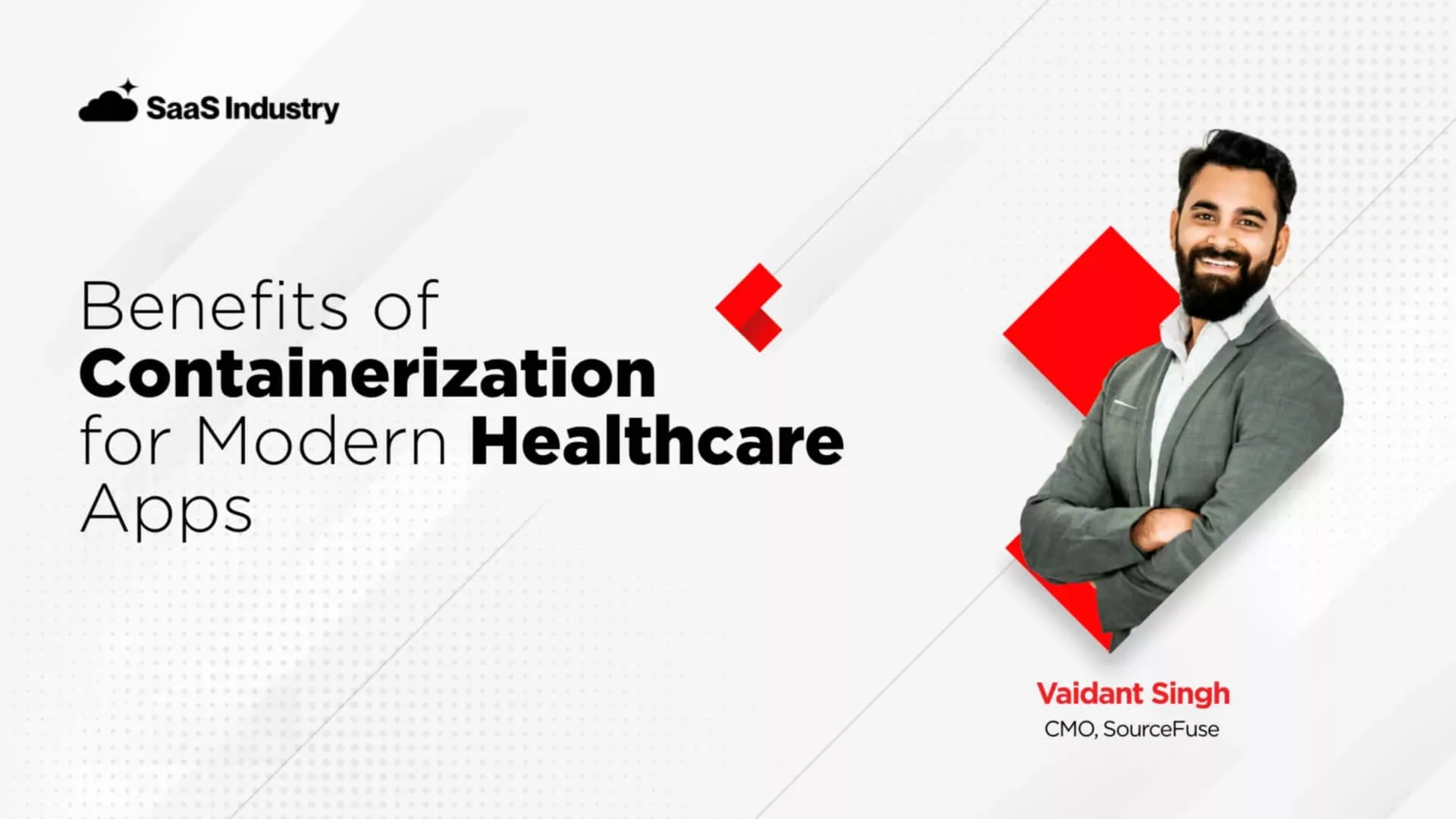 SaaS Industry

Benefits of Containerization for Modern Healthcare Apps

Vaidant Singh
CMO, SourceFuse